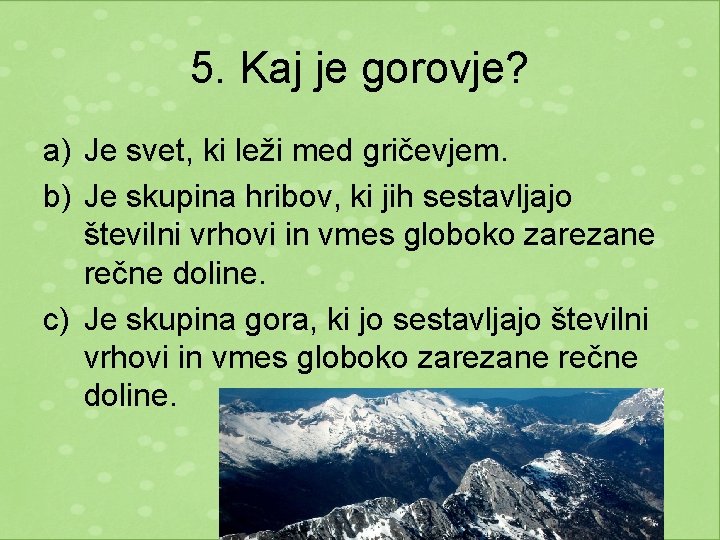 5. Kaj je gorovje?

a) Je svet, ki leži med gričevjem.
b) Je skupina hribov, ki jih sestavljajo številni vrhovi in vmes globoko zarezane rečne doline.
c) Je skupina gora, ki jo sestavljajo številni vrhovi in vmes globoko zarezane rečne doline.